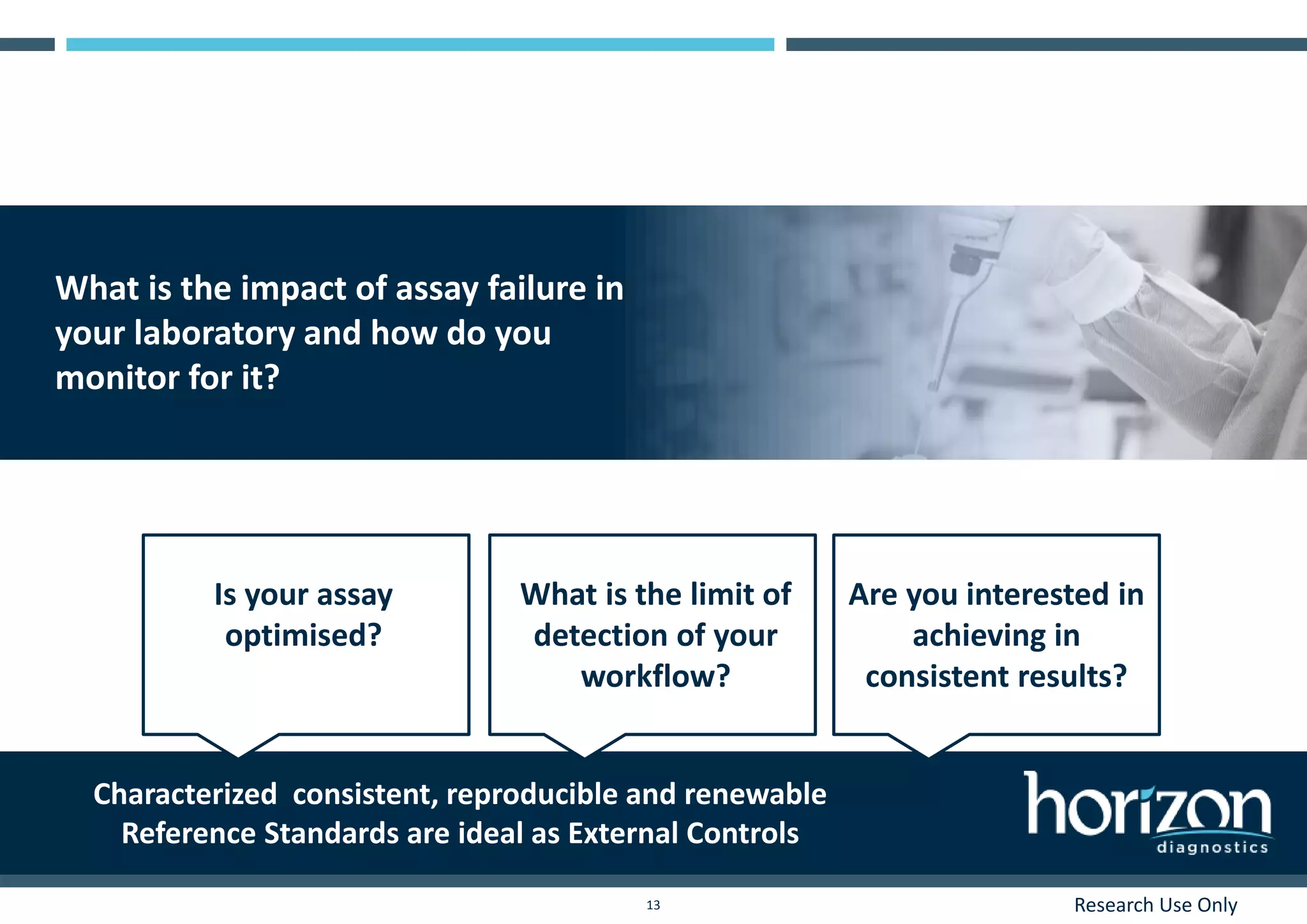 What is the impact of assay failure in your laboratory and how do you monitor for it?

Is your assay optimised?

What is the limit of detection of your workflow?

Are you interested in achieving in consistent results?

Characterized consistent, reproducible and renewable Reference Standards are ideal as External Controls

horizon diagnostics

13

Research Use Only